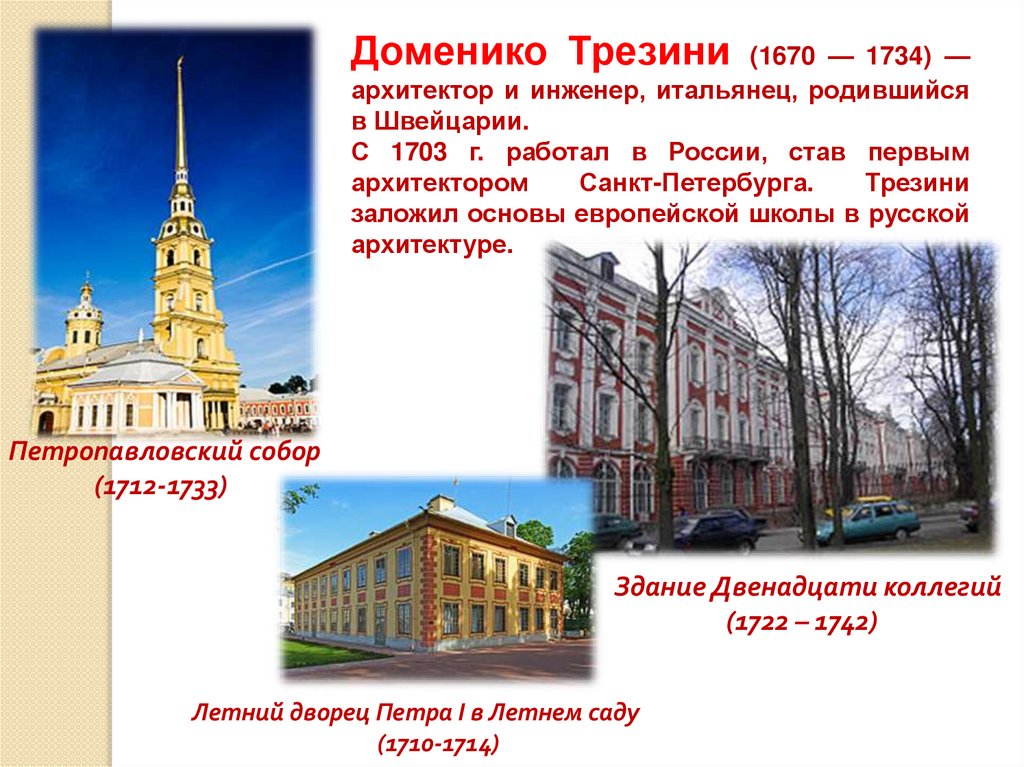 Доменико Трезини (1670 — 1734) — архитектор и инженер, итальянец, родившийся в Швейцарии.
С 1703 г. работал в России, став первым архитектором Санкт-Петербурга. Трезини заложил основы европейской школы в русской архитектуре.

Петропавловский собор
(1712-1733)

Здание Двенадцати коллегий
(1722 – 1742)

Летний дворец Петра I в Летнем саду
(1710-1714)